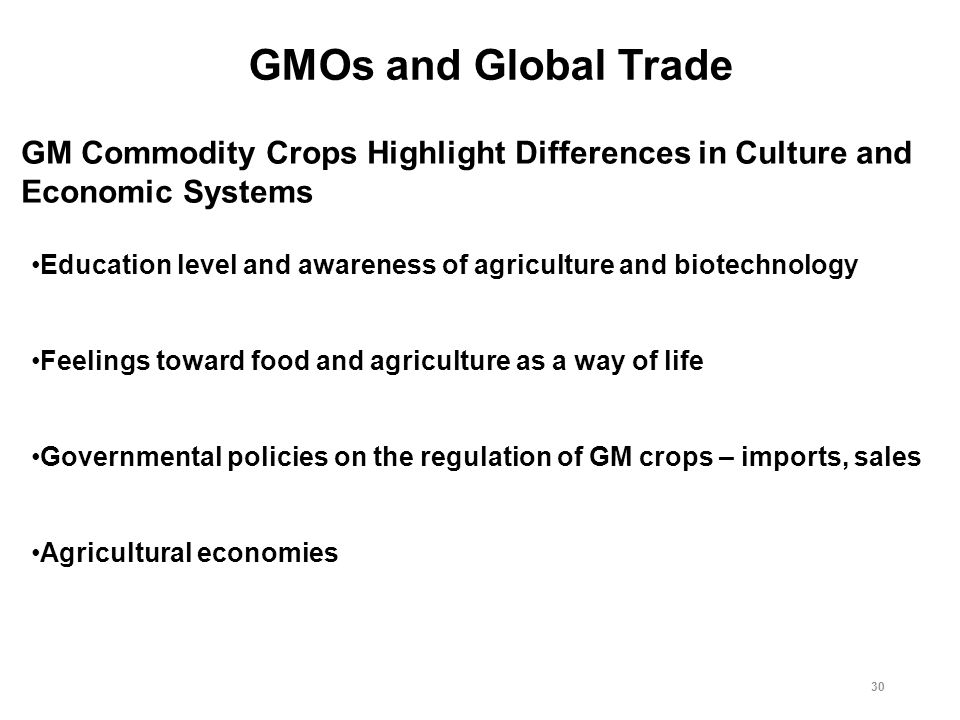 GMOs and Global Trade

GM Commodity Crops Highlight Differences in Culture and Economic Systems

•Education level and awareness of agriculture and biotechnology

•Feelings toward food and agriculture as a way of life

•Governmental policies on the regulation of GM crops – imports, sales

•Agricultural economies

30